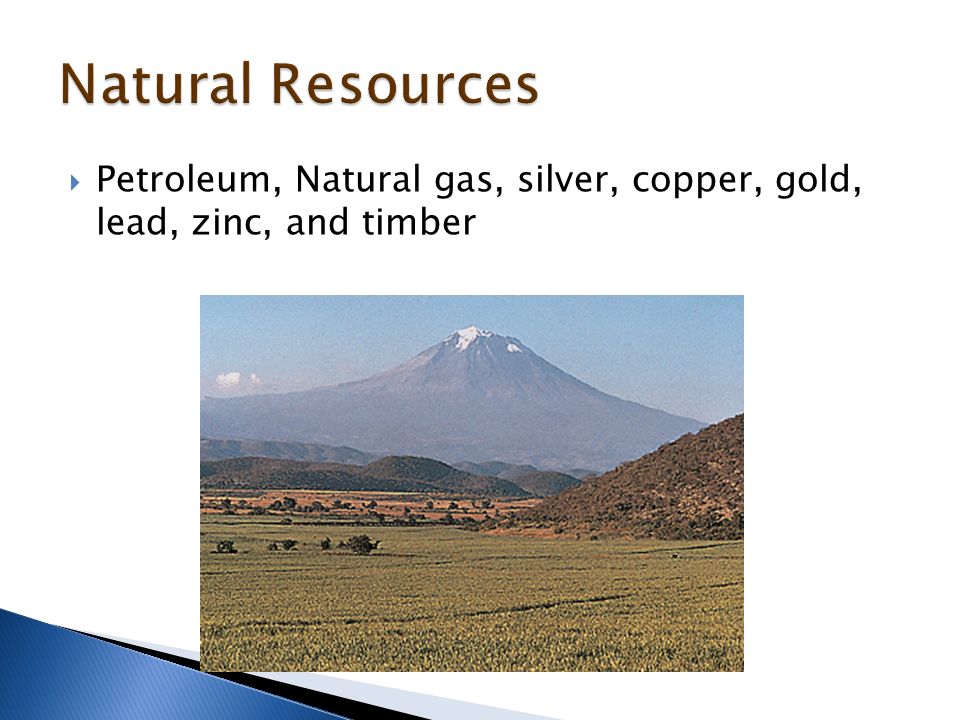 Natural Resources

Petroleum, Natural gas, silver, copper, gold, lead, zinc, and timber